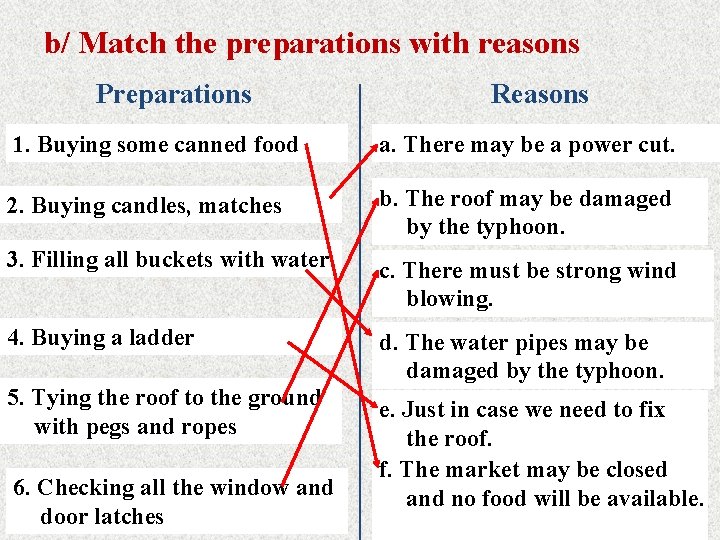 b/ Match the preparations with reasons

Preparations

1. Buying some canned food

2. Buying candles, matches

3. Filling all buckets with water

4. Buying a ladder

5. Tying the roof to the ground with pegs and ropes

6. Checking all the window and door latches

Reasons

a. There may be a power cut.

b. The roof may be damaged by the typhoon.

c. There must be strong wind blowing.

d. The water pipes may be damaged by the typhoon.

e. Just in case we need to fix the roof.

f. The market may be closed and no food will be available.